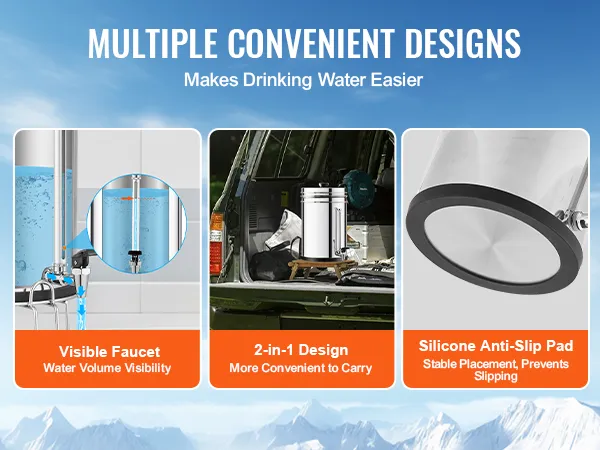 MULTIPLE CONVENIENT DESIGNS
Makes Drinking Water Easier

Visible Faucet
Water Volume Visibility

2-in-1 Design
More Convenient to Carry

Silicone Anti-Slip Pad
Stable Placement, Prevents Slipping